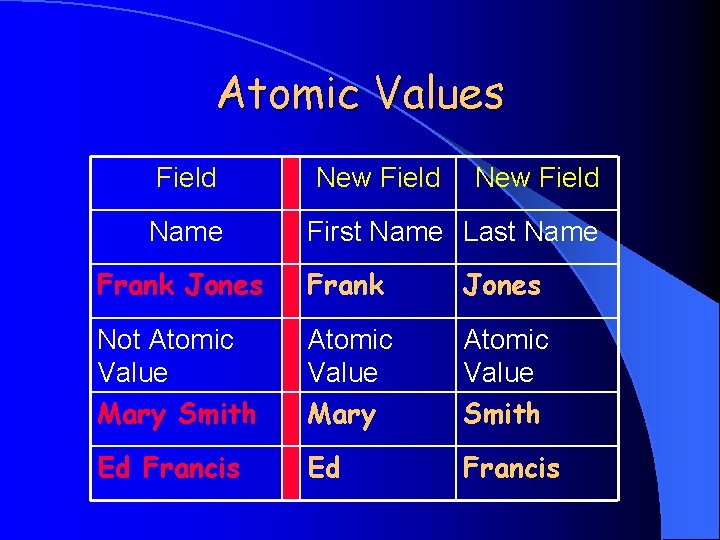 Atomic Values

| Field | | New Field | New Field |
|---|---|---|---|
| Name | | First Name | Last Name |
| Frank Jones | | Frank | Jones |
| Not Atomic Value | | Atomic Value | Atomic Value |
| Mary Smith | | Mary | Smith |
| Ed Francis | | Ed | Francis |